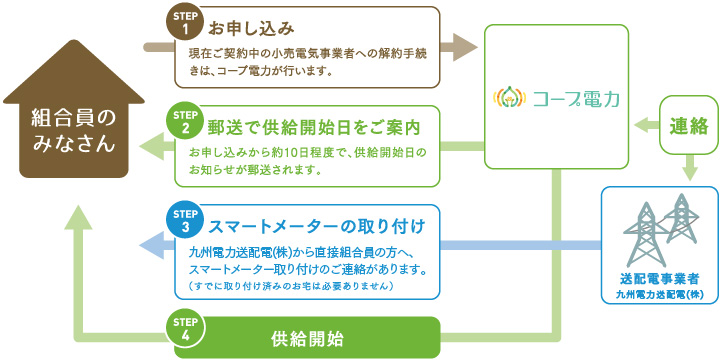 組合員のみなさん

STEP 1 お申し込み
現在ご契約中の小売電気事業者への解約手続きは、コープ電力が行います。

STEP 2 郵送で供給開始日をご案内
お申し込みから約10日程度で、供給開始日のお知らせが郵送されます。

STEP 3 スマートメーターの取り付け
九州電力送配電(株)から直接組合員の方へ、スマートメーター取り付けのご連絡があります。
（すでに取り付け済みのお宅は必要ありません）

STEP 4 供給開始

コープ電力

連絡

送配電事業者
九州電力送配電(株)